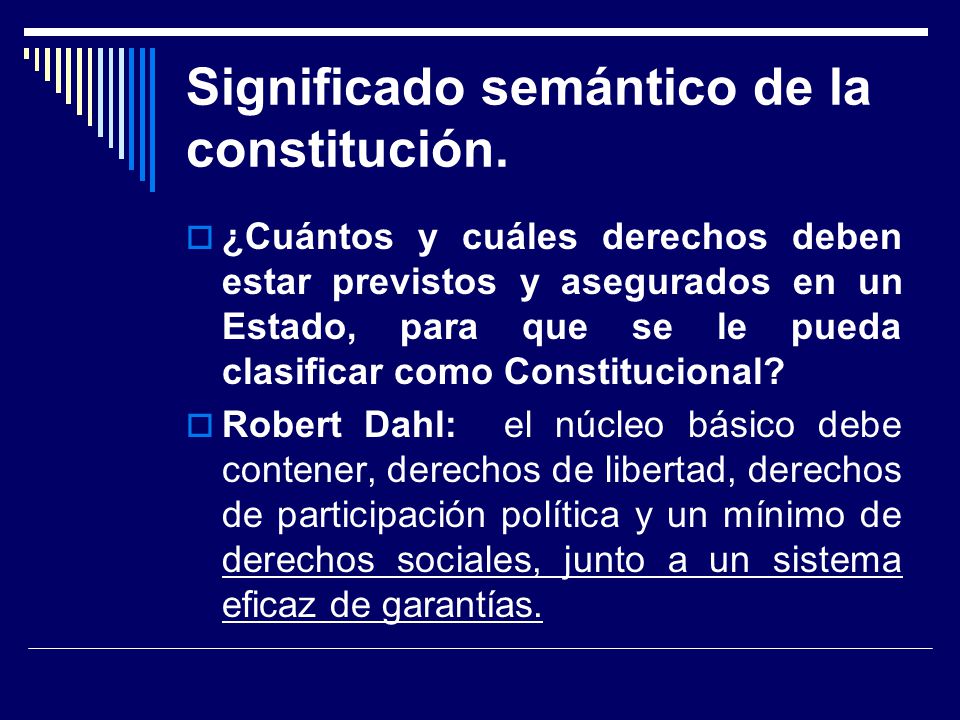 Significado semántico de la constitución.

¿Cuántos y cuáles derechos deben estar previstos y asegurados en un Estado, para que se le pueda clasificar como Constitucional?

Robert Dahl: el núcleo básico debe contener, derechos de libertad, derechos de participación política y un mínimo de derechos sociales, junto a un sistema eficaz de garantías.